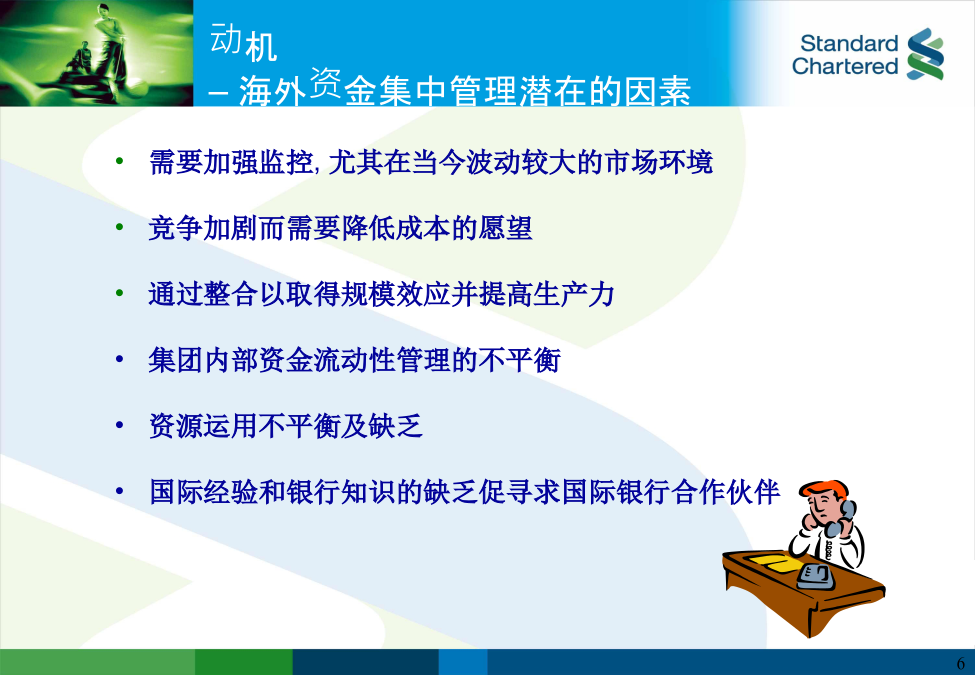 动机
– 海外资金集中管理潜在的因素

Standard Chartered

• 需要加强监控, 尤其在当今波动较大的市场环境

• 竞争加剧而需要降低成本的愿望

• 通过整合以取得规模效应并提高生产力

• 集团内部资金流动性管理的不平衡

• 资源运用不平衡及缺乏

• 国际经验和银行知识的缺乏促寻求国际银行合作伙伴

6